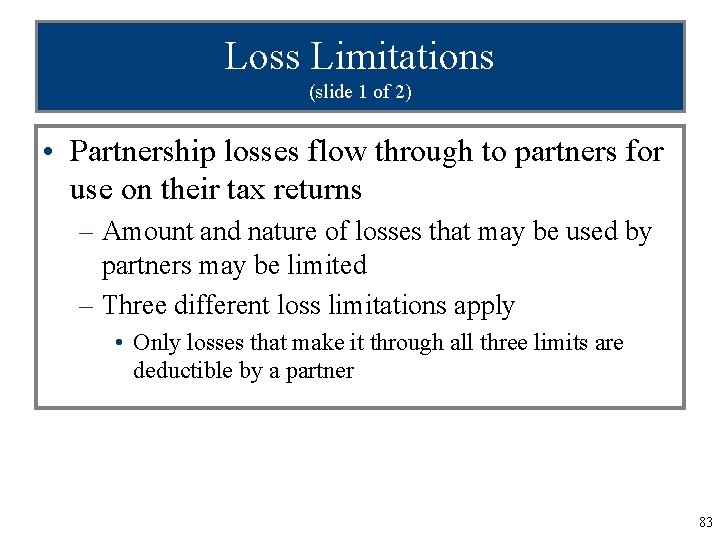 Loss Limitations
(slide 1 of 2)

• Partnership losses flow through to partners for use on their tax returns
– Amount and nature of losses that may be used by partners may be limited
– Three different loss limitations apply
• Only losses that make it through all three limits are deductible by a partner

83